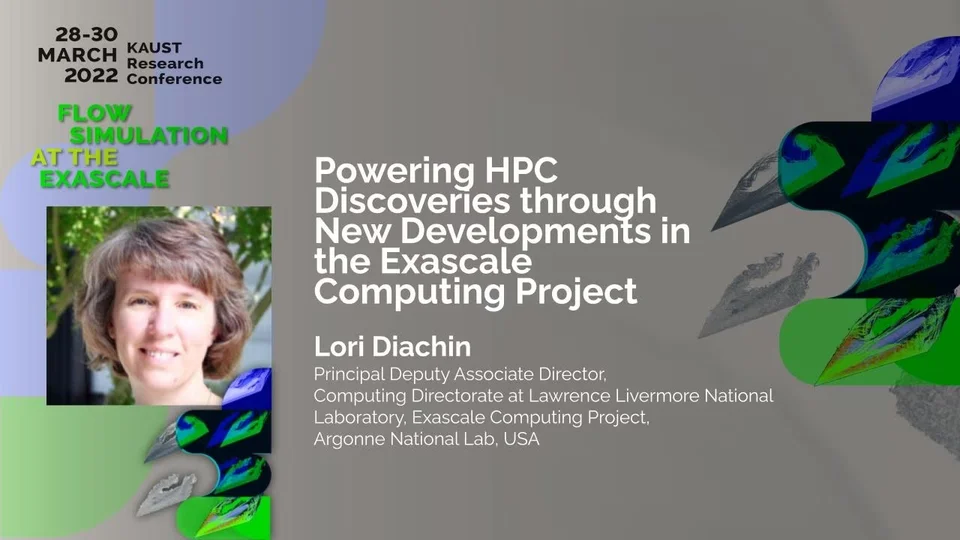 28-30 MARCH 2022

KAUST Research Conference

FLOW SIMULATION AT THE EXASCALE

Powering HPC Discoveries through New Developments in the Exascale Computing Project

Lori Diachin

Principal Deputy Associate Director, Computing Directorate at Lawrence Livermore National Laboratory, Exascale Computing Project, Argonne National Lab, USA